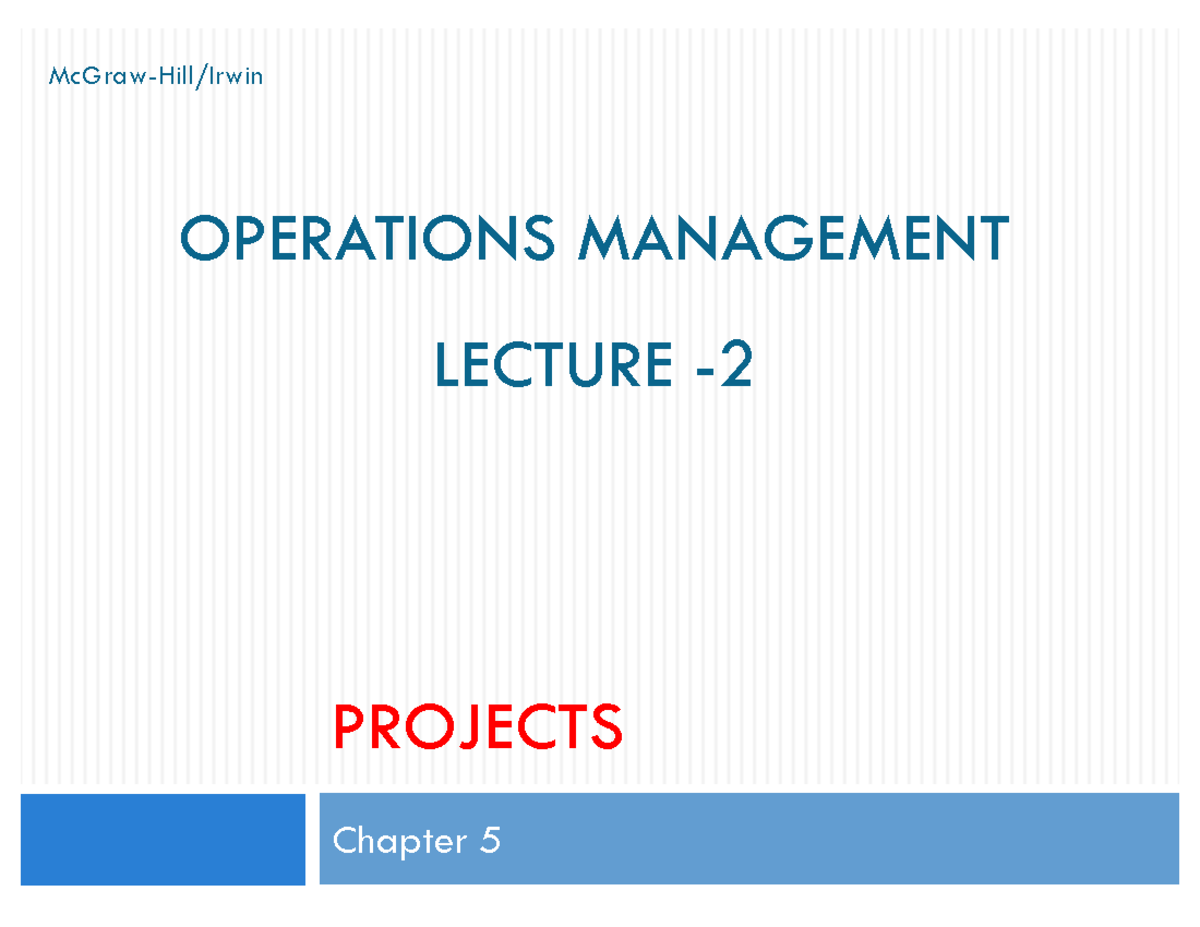 McGraw-Hill/Irwin

OPERATIONS MANAGEMENT

LECTURE -2

PROJECTS

Chapter 5